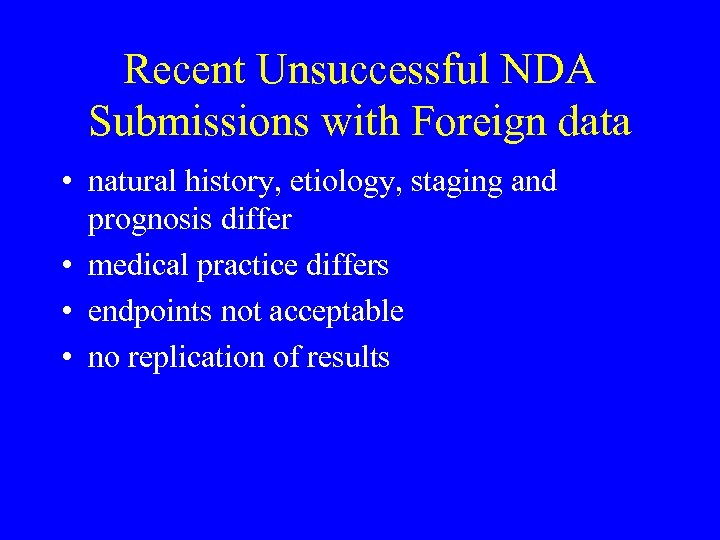 Recent Unsuccessful NDA Submissions with Foreign data

• natural history, etiology, staging and prognosis differ
• medical practice differs
• endpoints not acceptable
• no replication of results